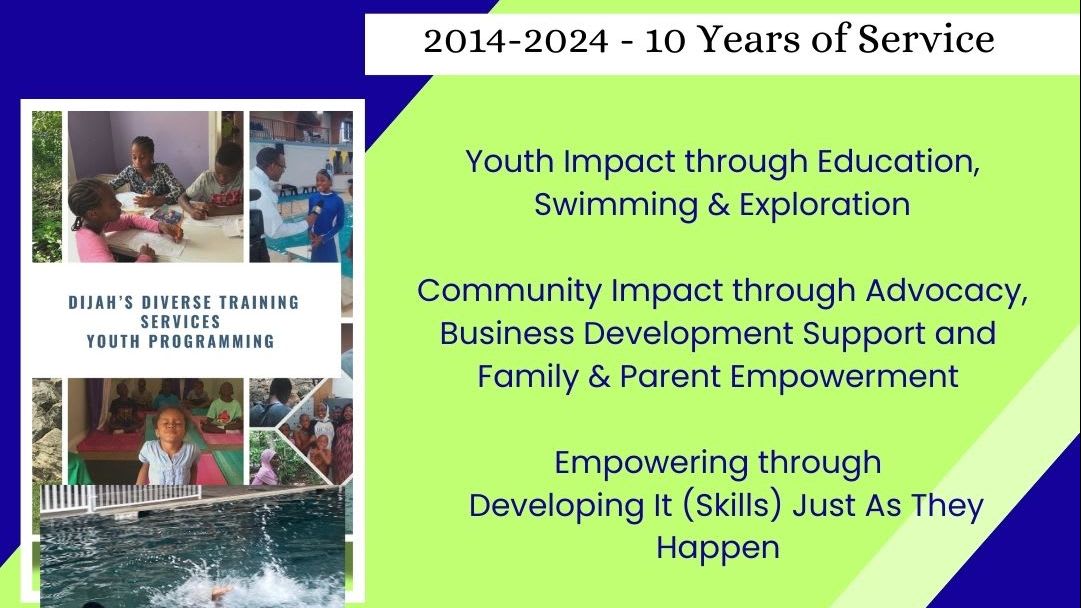 2014-2024 - 10 Years of Service

DIJAH'S DIVERSE TRAINING SERVICES YOUTH PROGRAMMING

Youth Impact through Education, Swimming & Exploration

Community Impact through Advocacy, Business Development Support and Family & Parent Empowerment

Empowering through Developing It (Skills) Just As They Happen